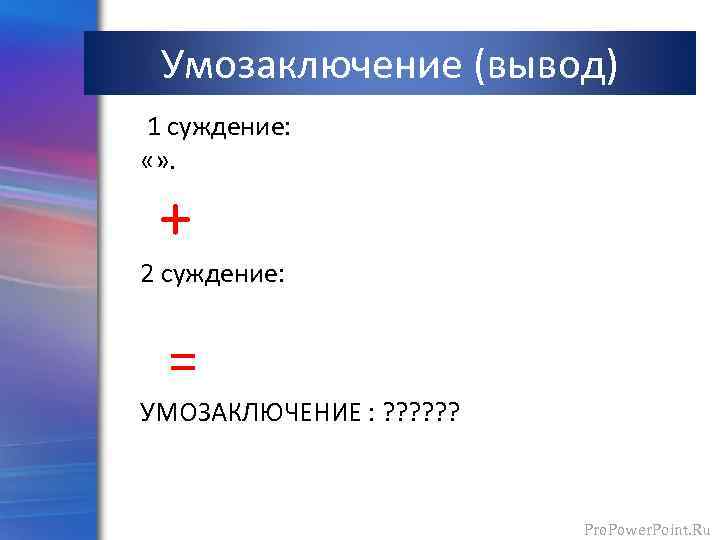 Умозаключение (вывод)

1 суждение:
«».

+

2 суждение:

=

УМОЗАКЛЮЧЕНИЕ : ??????

ProPowerPoint.Ru